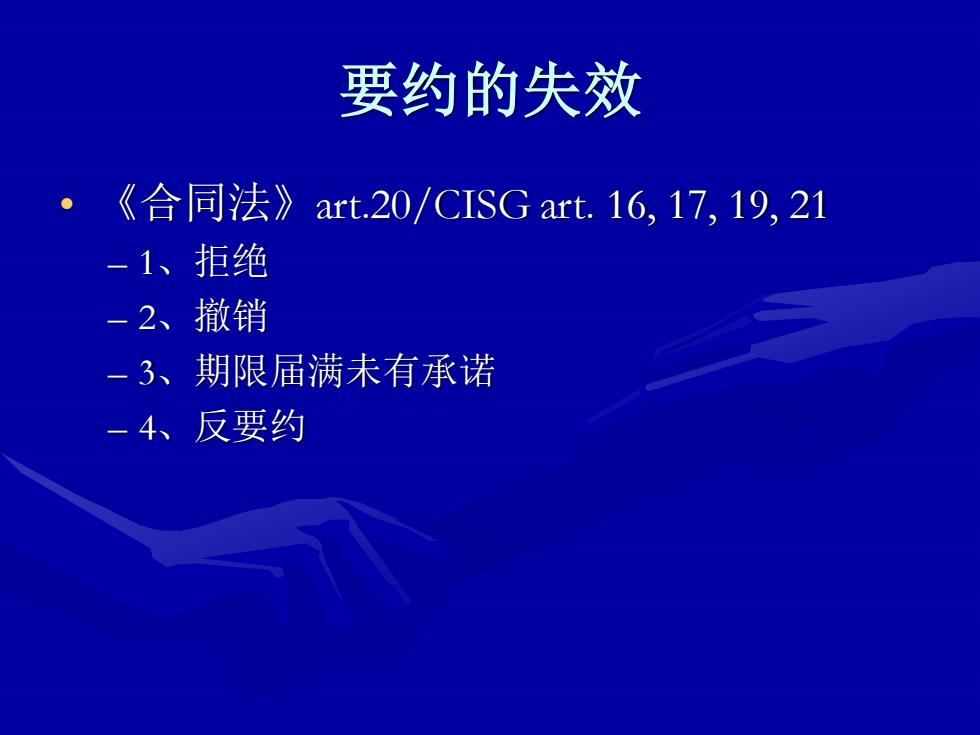 要约的失效

• 《合同法》art.20/CISG art. 16, 17, 19, 21
– 1、拒绝
– 2、撤销
– 3、期限届满未有承诺
– 4、反要约